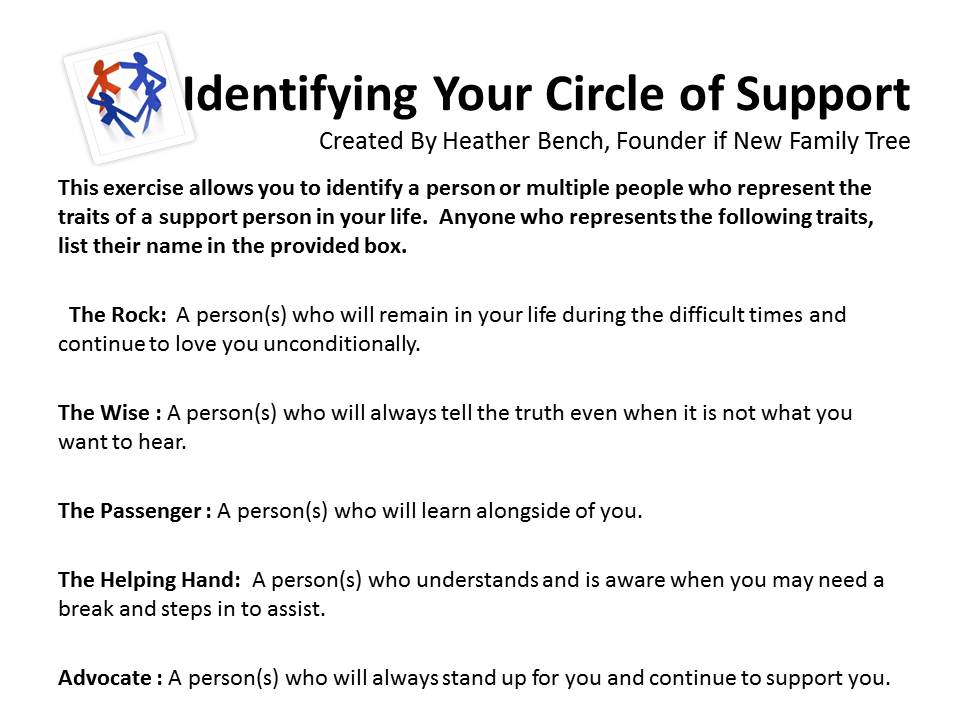 Identifying Your Circle of Support
Created By Heather Bench, Founder if New Family Tree

This exercise allows you to identify a person or multiple people who represent the traits of a support person in your life. Anyone who represents the following traits, list their name in the provided box.

The Rock: A person(s) who will remain in your life during the difficult times and continue to love you unconditionally.

The Wise : A person(s) who will always tell the truth even when it is not what you want to hear.

The Passenger : A person(s) who will learn alongside of you.

The Helping Hand: A person(s) who understands and is aware when you may need a break and steps in to assist.

Advocate : A person(s) who will always stand up for you and continue to support you.